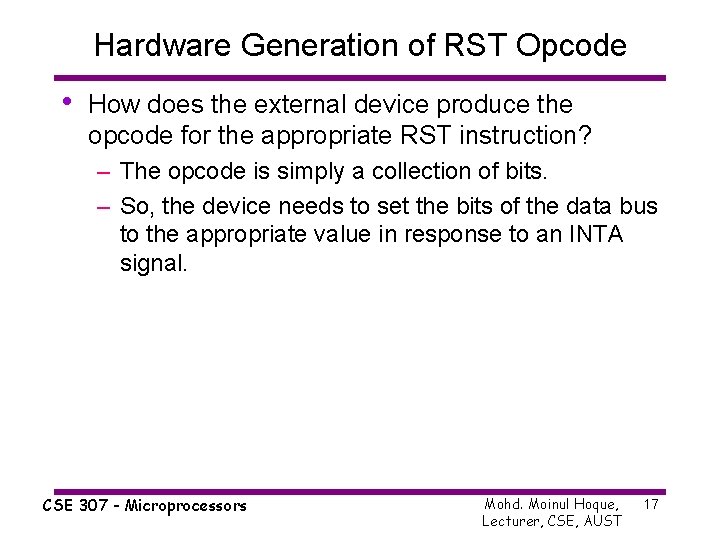 Hardware Generation of RST Opcode

• How does the external device produce the opcode for the appropriate RST instruction?

– The opcode is simply a collection of bits.

– So, the device needs to set the bits of the data bus to the appropriate value in response to an INTA signal.

CSE 307 - Microprocessors

Mohd. Moinul Hoque, Lecturer, CSE, AUST

17